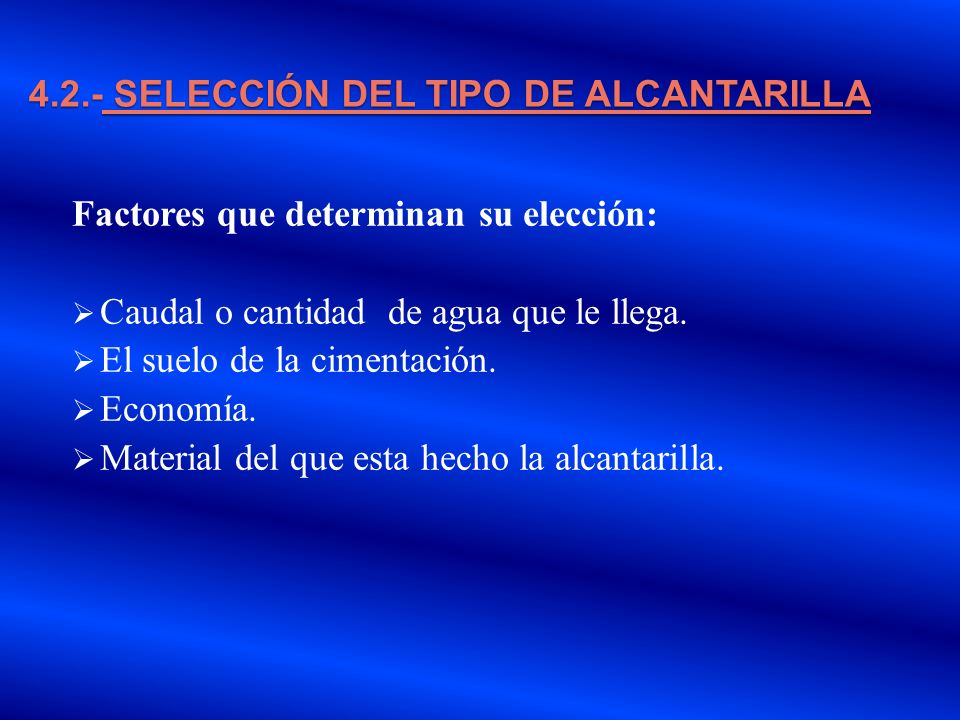 4.2.- SELECCIÓN DEL TIPO DE ALCANTARILLA

Factores que determinan su elección:

➢ Caudal o cantidad de agua que le llega.
➢ El suelo de la cimentación.
➢ Economía.
➢ Material del que esta hecho la alcantarilla.